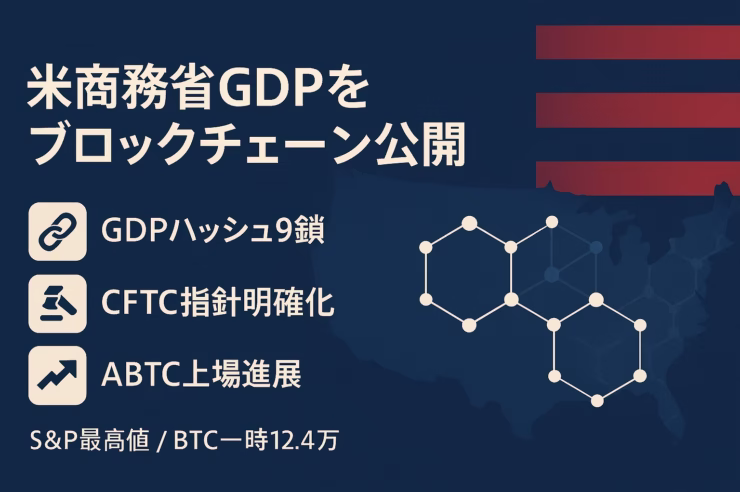 米商務省GDPを
ブロックチェーン公開

GDPハッシュ9鎖

CFTC指針明確化

ABTC上場進展

S&P最高値 / BTC一時12.4万